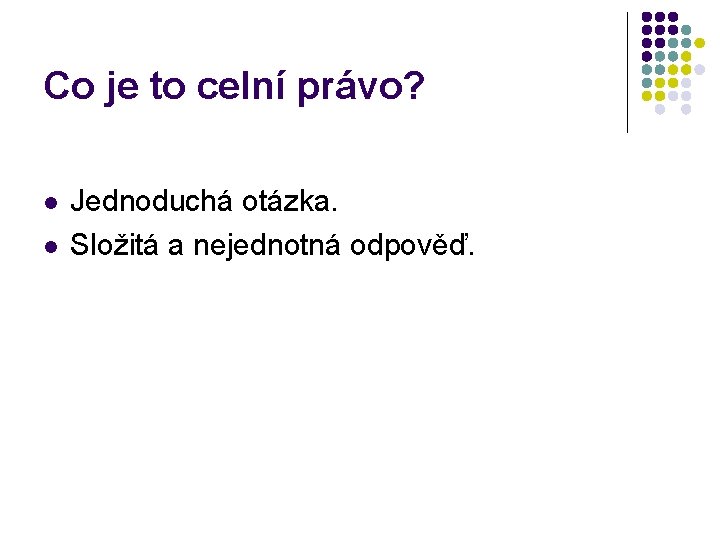 Co je to celní právo?

- Jednoduchá otázka.
- Složitá a nejednotná odpověď.